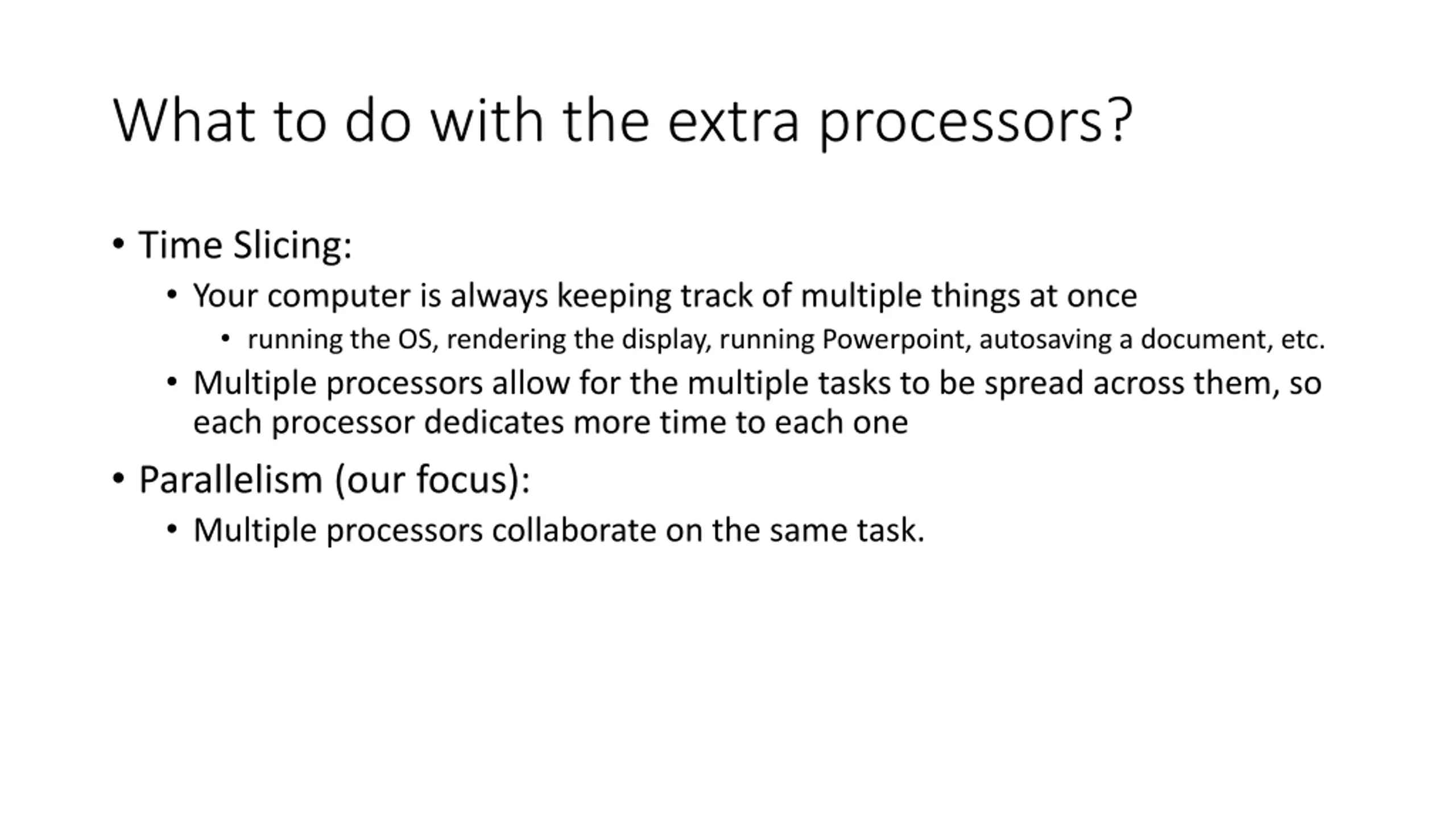 What to do with the extra processors?

• Time Slicing:
  • Your computer is always keeping track of multiple things at once
    • running the OS, rendering the display, running Powerpoint, autosaving a document, etc.
  • Multiple processors allow for the multiple tasks to be spread across them, so each processor dedicates more time to each one
• Parallelism (our focus):
  • Multiple processors collaborate on the same task.